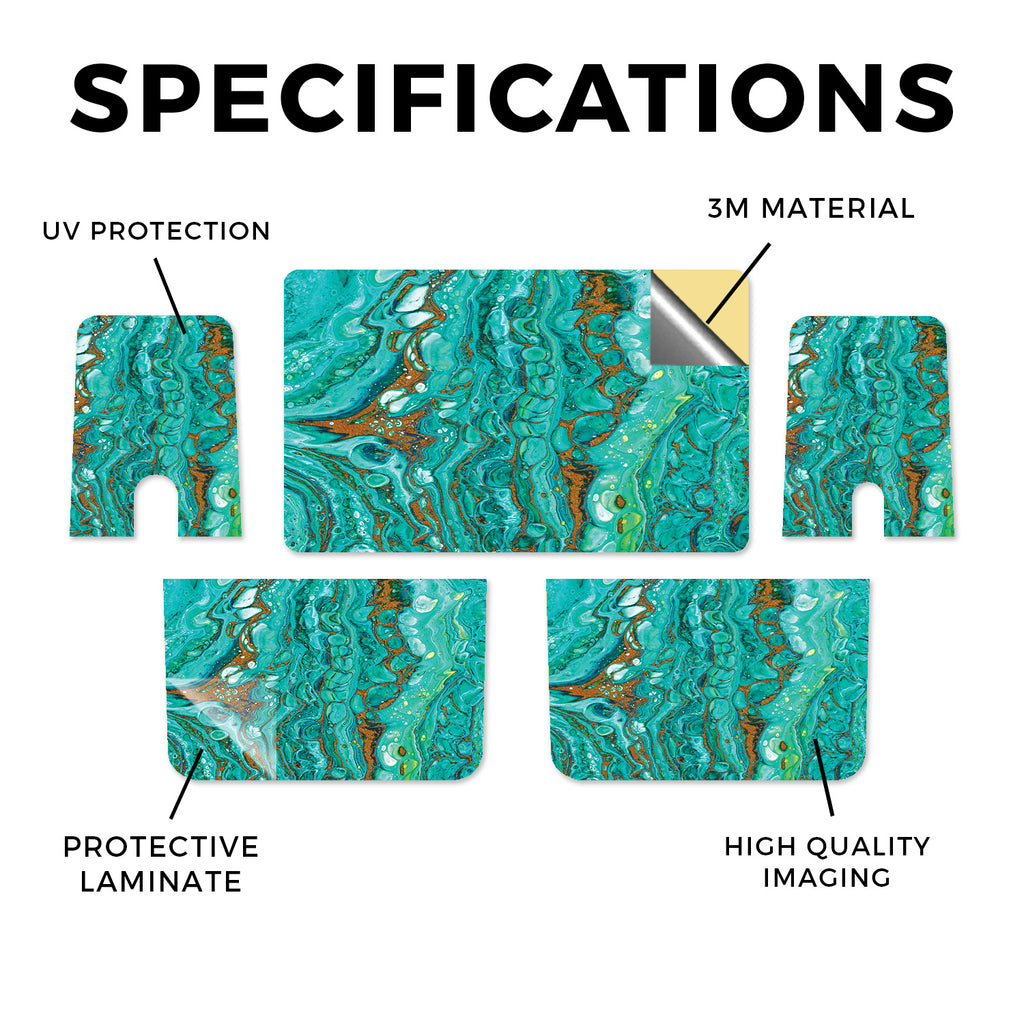 SPECIFICATIONS

UV PROTECTION

3M MATERIAL

PROTECTIVE LAMINATE

HIGH QUALITY IMAGING